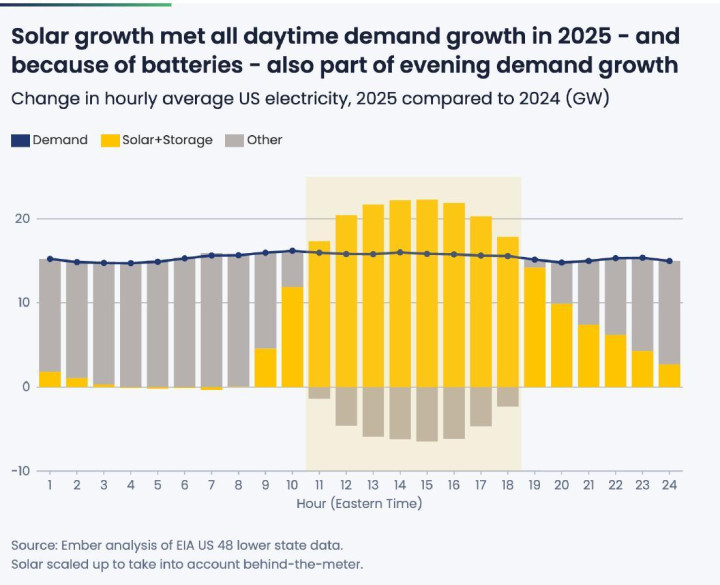 Solar growth met all daytime demand growth in 2025 - and because of batteries - also part of evening demand growth

Change in hourly average US electricity, 2025 compared to 2024 (GW)

Demand Solar+Storage Other

20
10
0
−10

1 2 3 4 5 6 7 8 9 10 11 12 13 14 15 16 17 18 19 20 21 22 23 24

Hour (Eastern Time)

Source: Ember analysis of EIA US 48 lower state data.
Solar scaled up to take into account behind-the-meter.